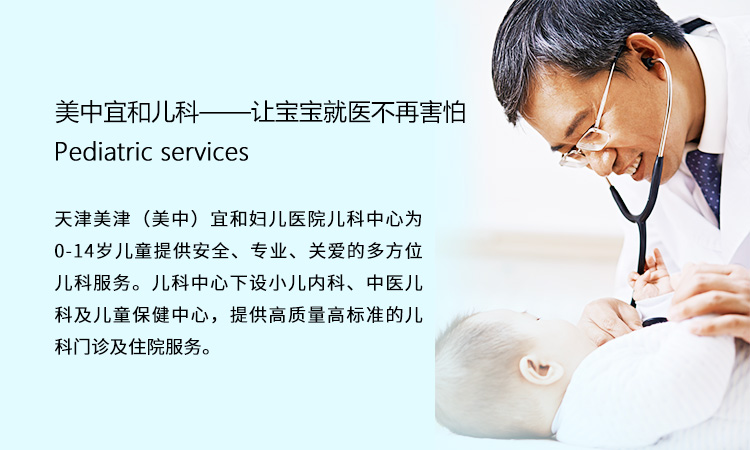 美中宜和儿科——让宝宝就医不再害怕
Pediatric services

天津美津（美中）宜和妇儿医院儿科中心为0-14岁儿童提供安全、专业、关爱的多方位儿科服务。儿科中心下设小儿内科、中医儿科及儿童保健中心，提供高质量高标准的儿科门诊及住院服务。